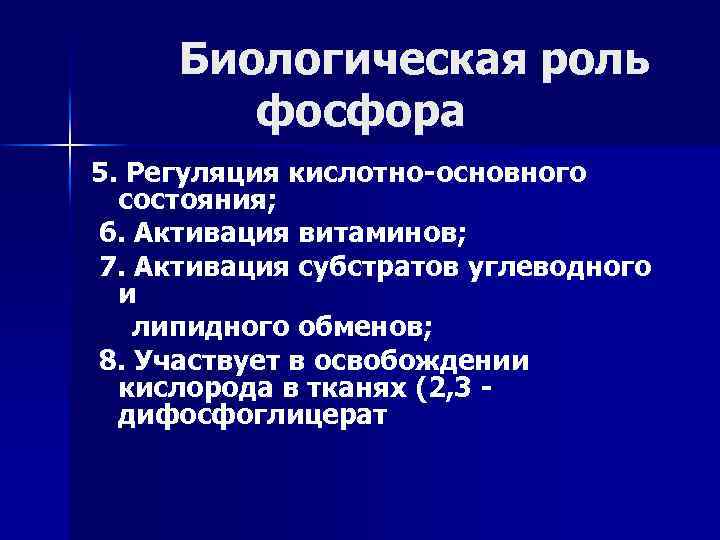 Биологическая роль фосфора

5. Регуляция кислотно-основного состояния;

6. Активация витаминов;

7. Активация субстратов углеводного и

липидного обменов;

8. Участвует в освобождении кислорода в тканях (2,3 - дифосфоглицерат